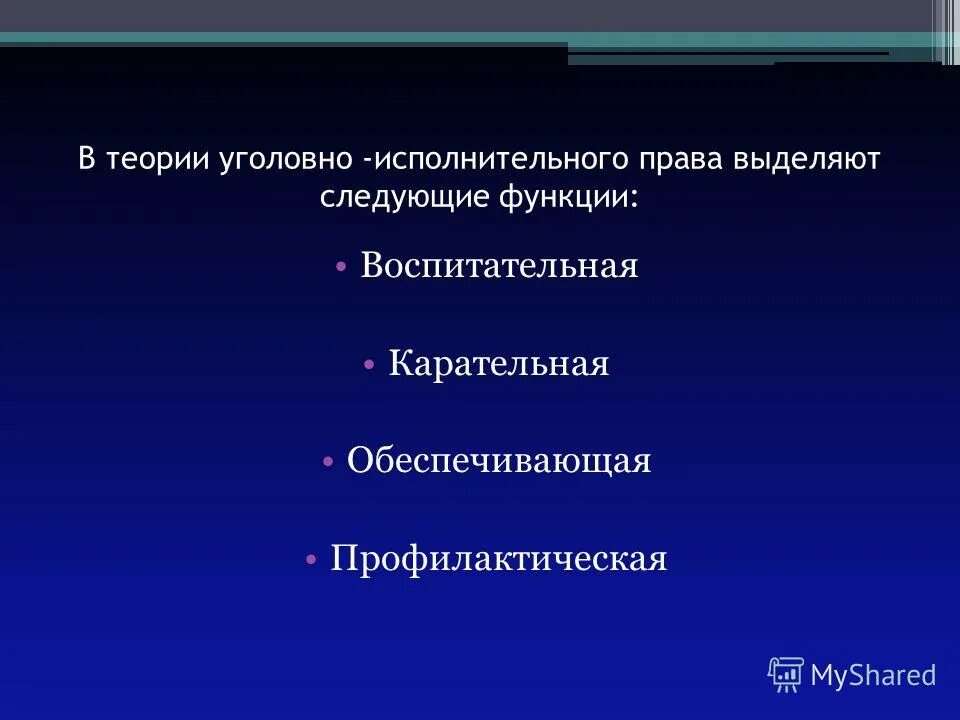 В теории уголовно -исполнительного права выделяют следующие функции:

• Воспитательная

• Карательная

• Обеспечивающая

• Профилактическая

MyShared